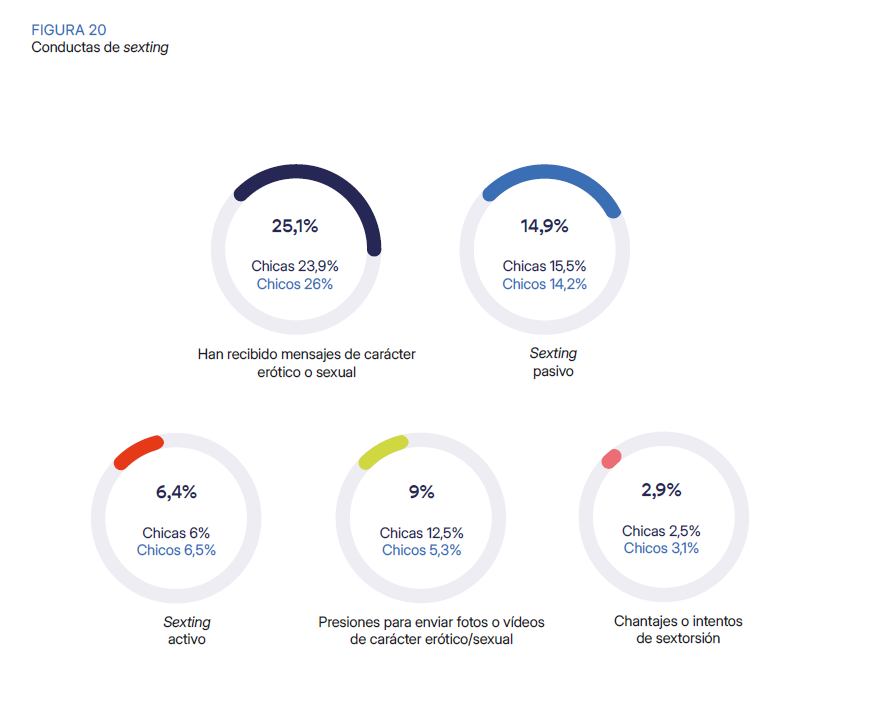 FIGURA 20
Conductas de sexting

25,1%
Chicas 23,9%
Chicos 26%
Han recibido mensajes de carácter erótico o sexual

14,9%
Chicas 15,5%
Chicos 14,2%
Sexting pasivo

6,4%
Chicas 6%
Chicos 6,5%
Sexting activo

9%
Chicas 12,5%
Chicos 5,3%
Presiones para enviar fotos o vídeos de carácter erótico/sexual

2,9%
Chicas 2,5%
Chicos 3,1%
Chantajes o intentos de sextorsión